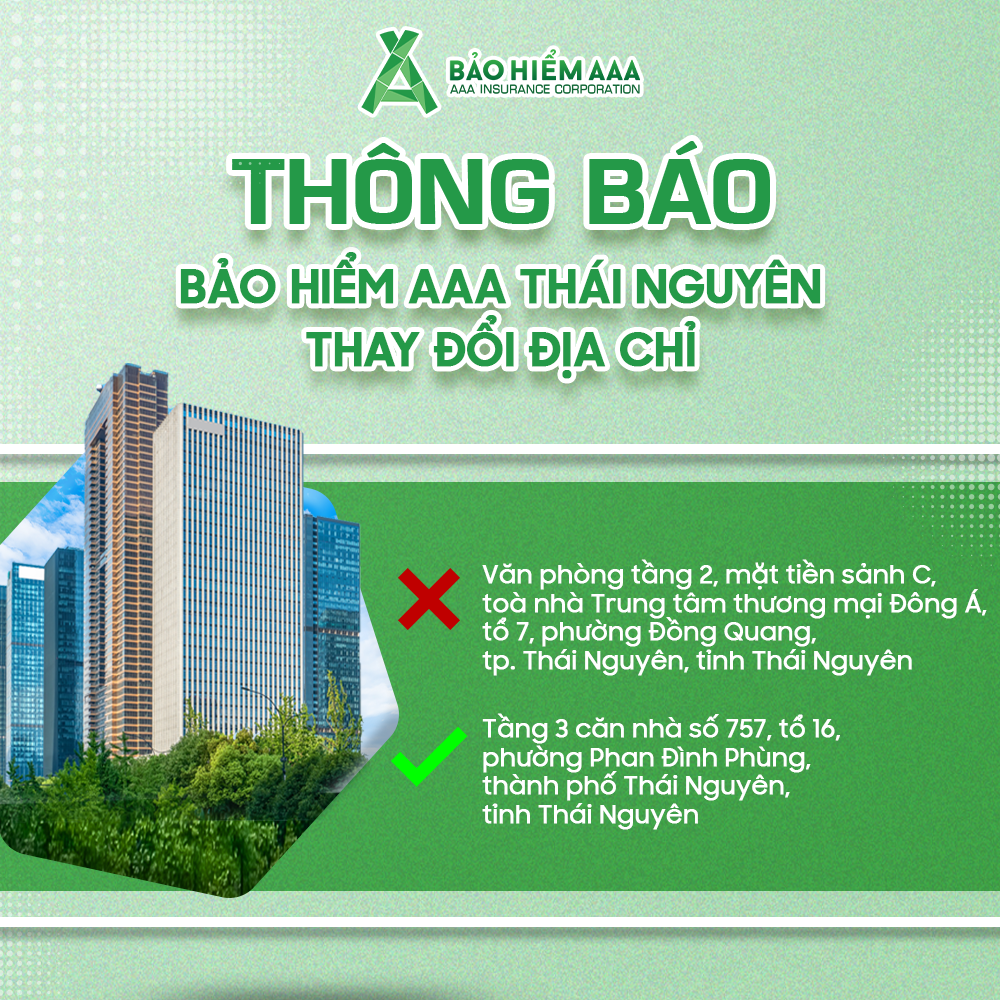 BẢO HIỂM AAA
AAA INSURANCE CORPORATION

THÔNG BÁO

BẢO HIỂM AAA THÁI NGUYÊN
THAY ĐỔI ĐỊA CHỈ

Văn phòng tầng 2, mặt tiền sảnh C, toà nhà Trung tâm thương mại Đông Á, tổ 7, phường Đồng Quang, tp. Thái Nguyên, tỉnh Thái Nguyên

Tầng 3 căn nhà số 757, tổ 16, phường Phan Đình Phùng, thành phố Thái Nguyên, tỉnh Thái Nguyên